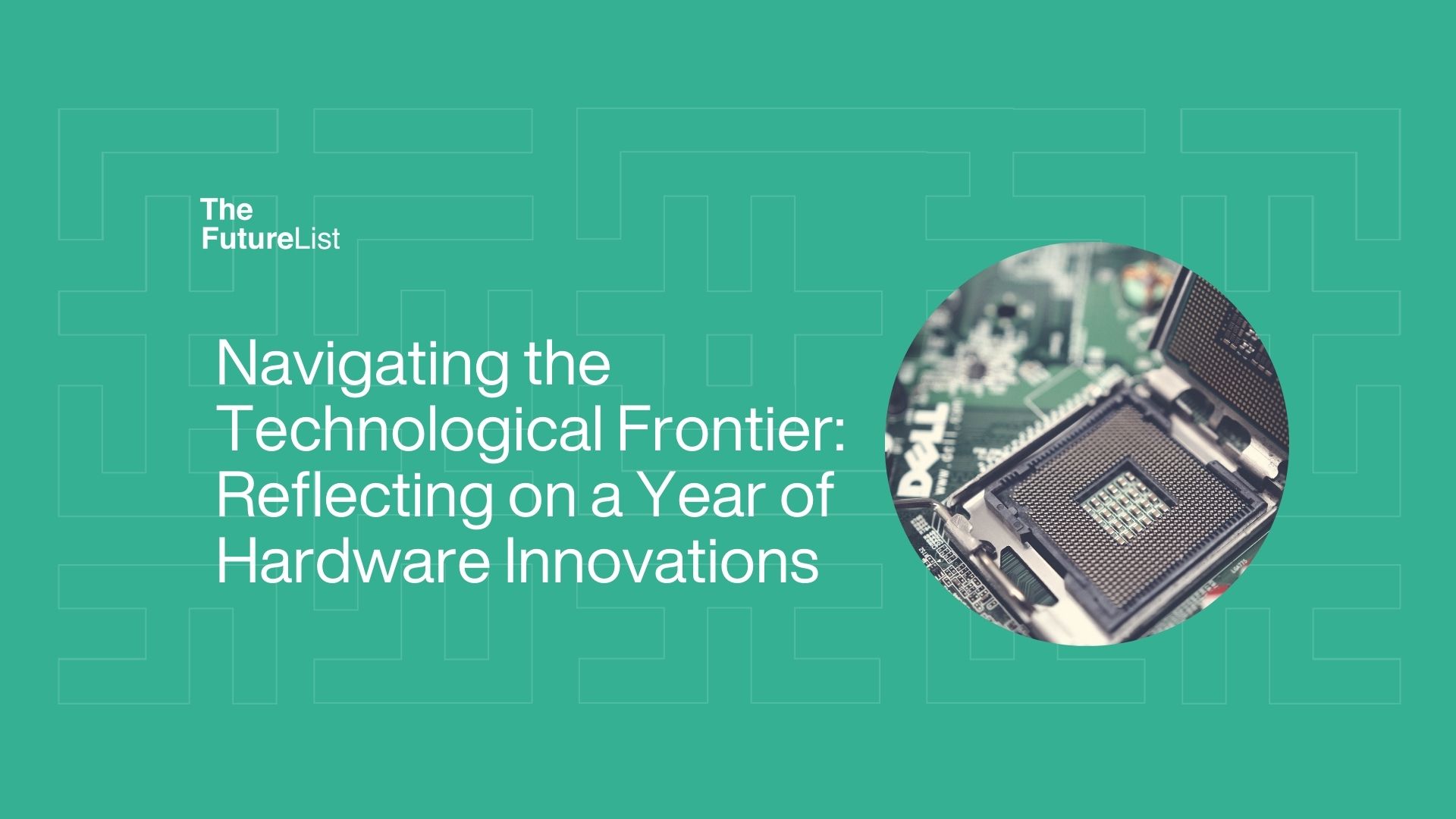 The FutureList

Navigating the Technological Frontier: Reflecting on a Year of Hardware Innovations

DELL